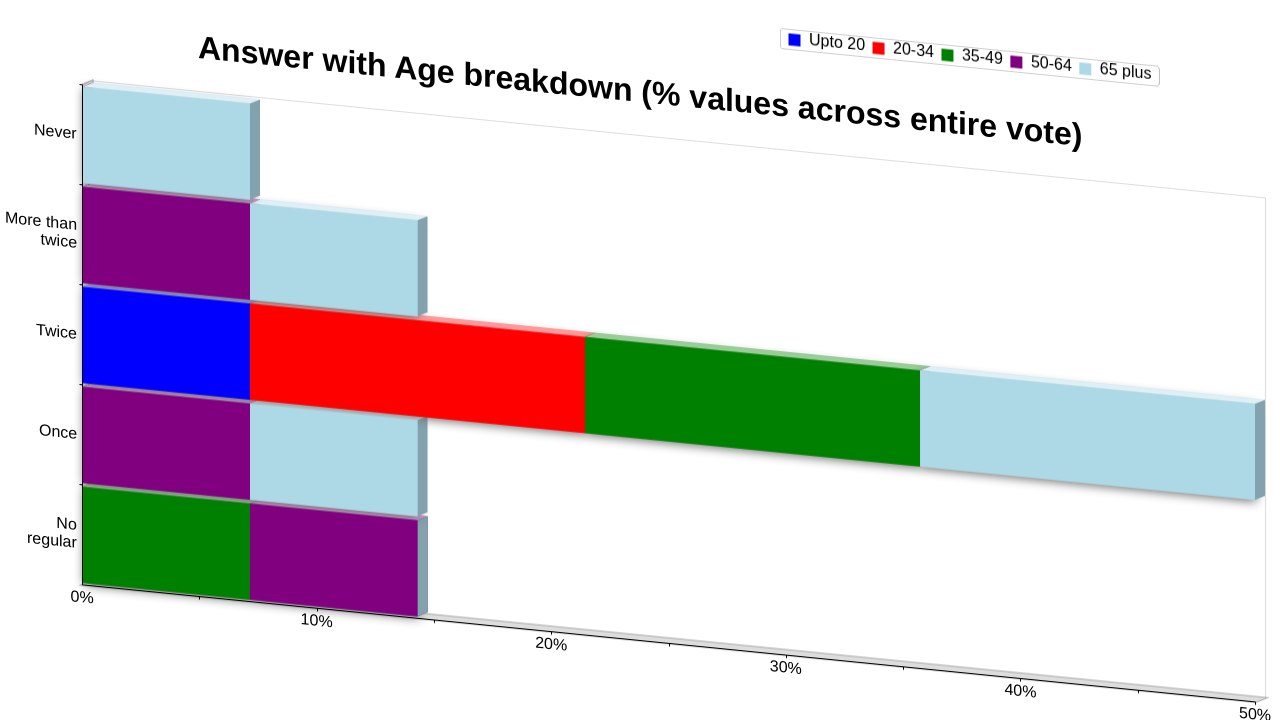 Answer with Age breakdown (% values across entire vote)

Upto 20
20-34
35-49
50-64
65 plus

Never
More than twice
Twice
Once
No regular

0%
10%
20%
30%
40%
50%